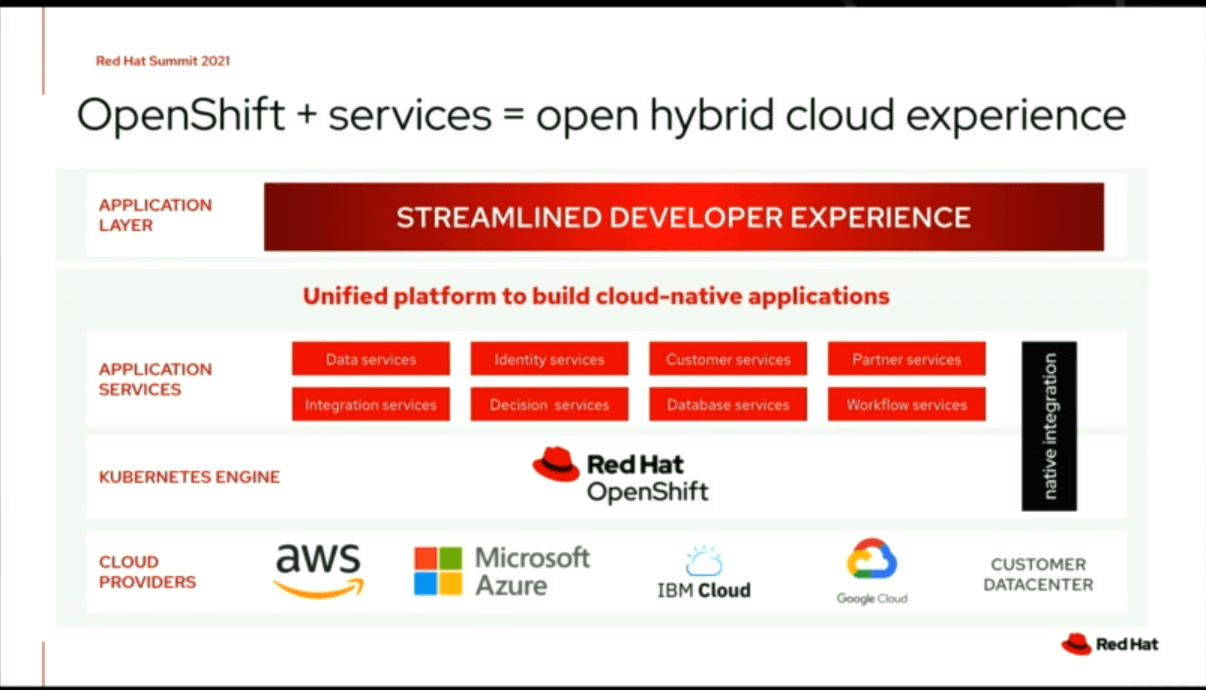 Red Hat Summit 2021

OpenShift + services = open hybrid cloud experience

APPLICATION LAYER

STREAMLINED DEVELOPER EXPERIENCE

Unified platform to build cloud-native applications

APPLICATION SERVICES

Data services
Identity services
Customer services
Partner services
Integration services
Decision services
Database services
Workflow services

native integration

KUBERNETES ENGINE

Red Hat OpenShift

CLOUD PROVIDERS

aws

Microsoft Azure

IBM Cloud

Google Cloud

CUSTOMER DATACENTER

Red Hat